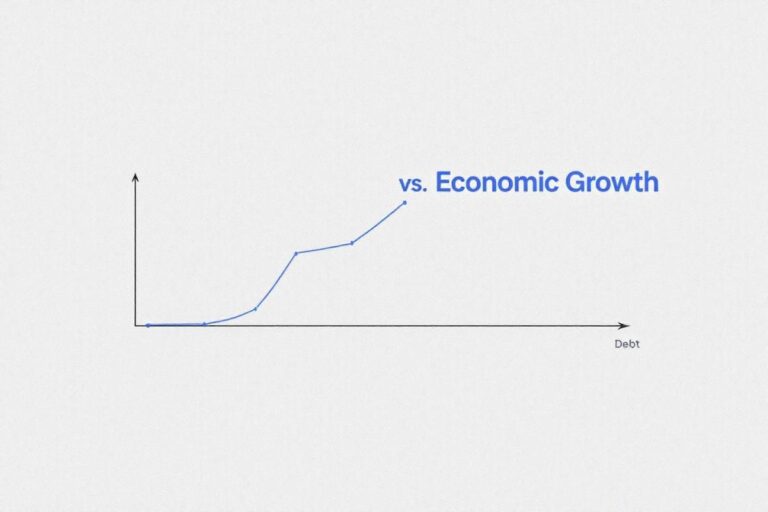 vs. Economic Growth

Debt